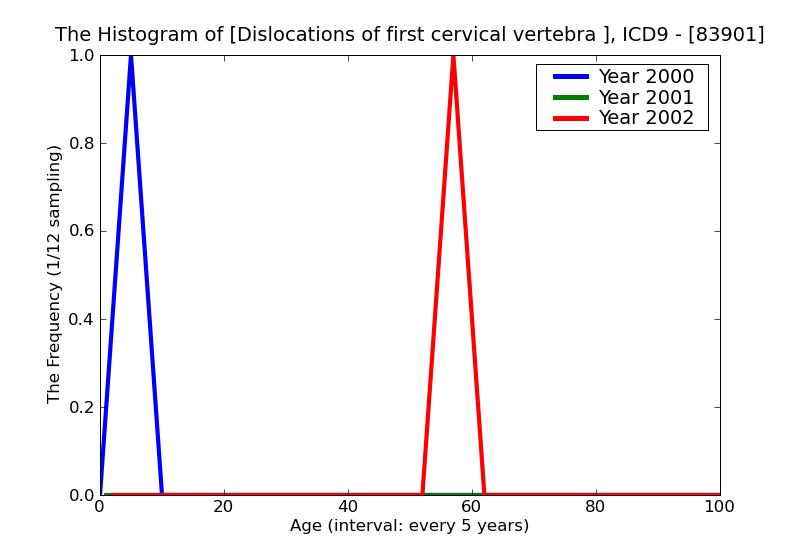 The Histogram of [Dislocations of first cervical vertebra ], ICD9 - [83901]

Year 2000
Year 2001
Year 2002

The Frequency (1/12 sampling)

1.0
0.8
0.6
0.4
0.2
0.0

0
20
40
60
80
100

Age (interval: every 5 years)